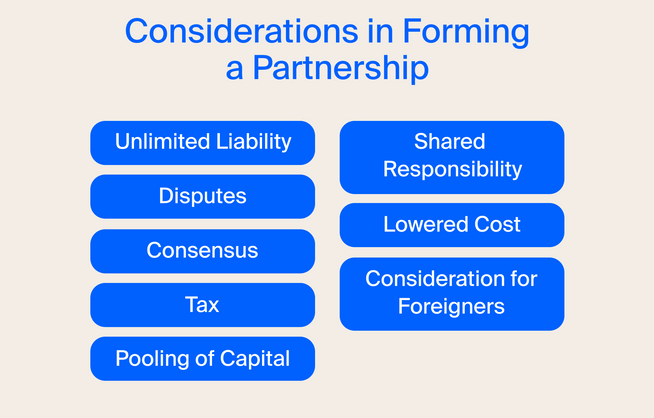 Considerations in Forming a Partnership

Unlimited Liability

Disputes

Consensus

Tax

Pooling of Capital

Shared Responsibility

Lowered Cost

Consideration for Foreigners